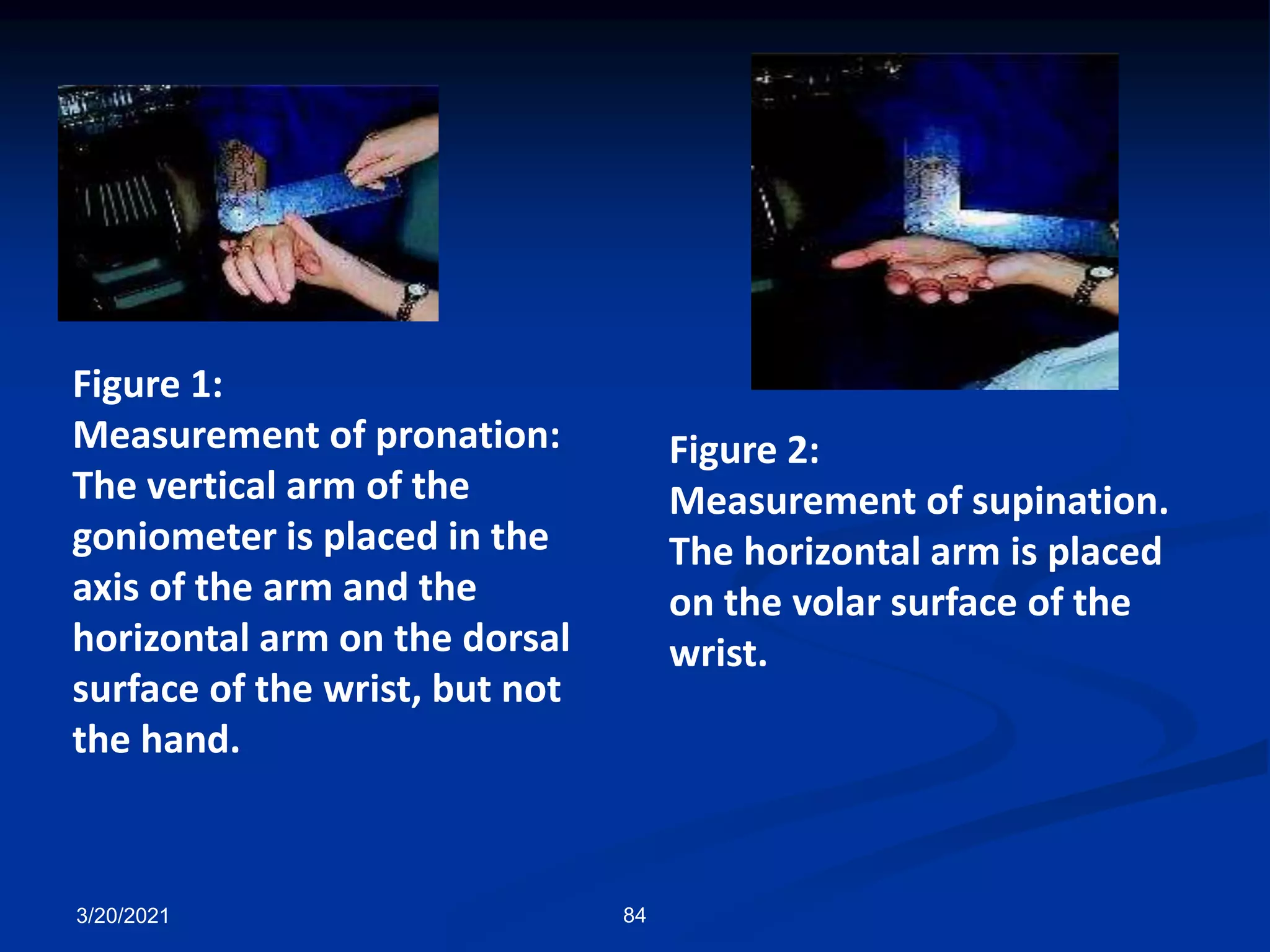 Figure 1:
Measurement of pronation: The vertical arm of the goniometer is placed in the axis of the arm and the horizontal arm on the dorsal surface of the wrist, but not the hand.

Figure 2:
Measurement of supination. The horizontal arm is placed on the volar surface of the wrist.

3/20/2021

84